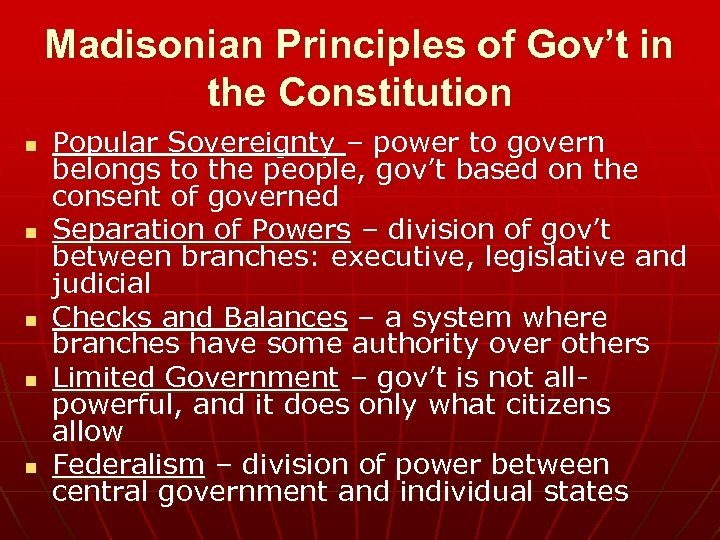 Madisonian Principles of Gov't in the Constitution

- Popular Sovereignty – power to govern belongs to the people, gov't based on the consent of governed
- Separation of Powers – division of gov't between branches: executive, legislative and judicial
- Checks and Balances – a system where branches have some authority over others
- Limited Government – gov't is not all-powerful, and it does only what citizens allow
- Federalism – division of power between central government and individual states